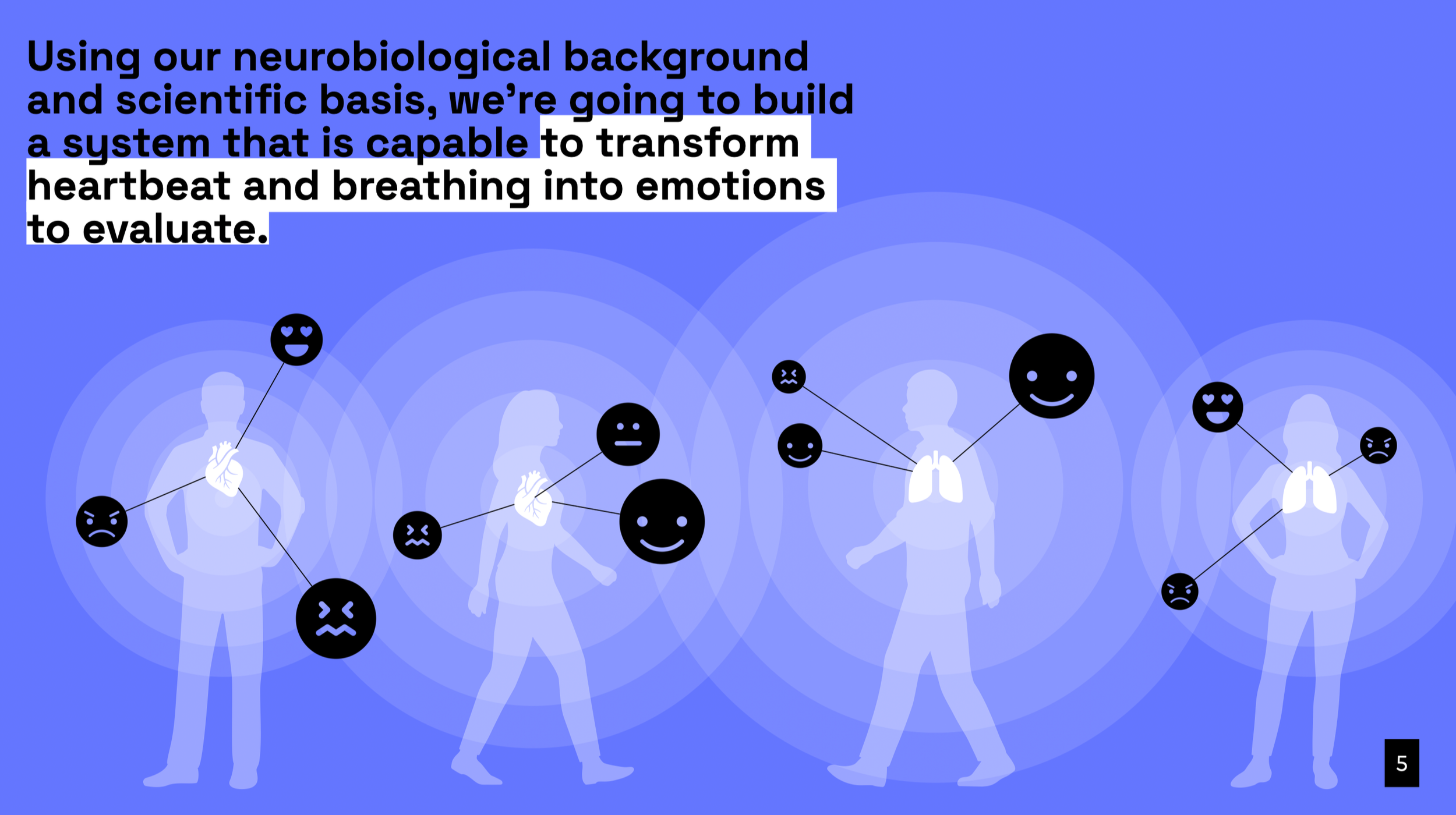 Using our neurobiological background and scientific basis, we're going to build a system that is capable to transform heartbeat and breathing into emotions to evaluate.

5